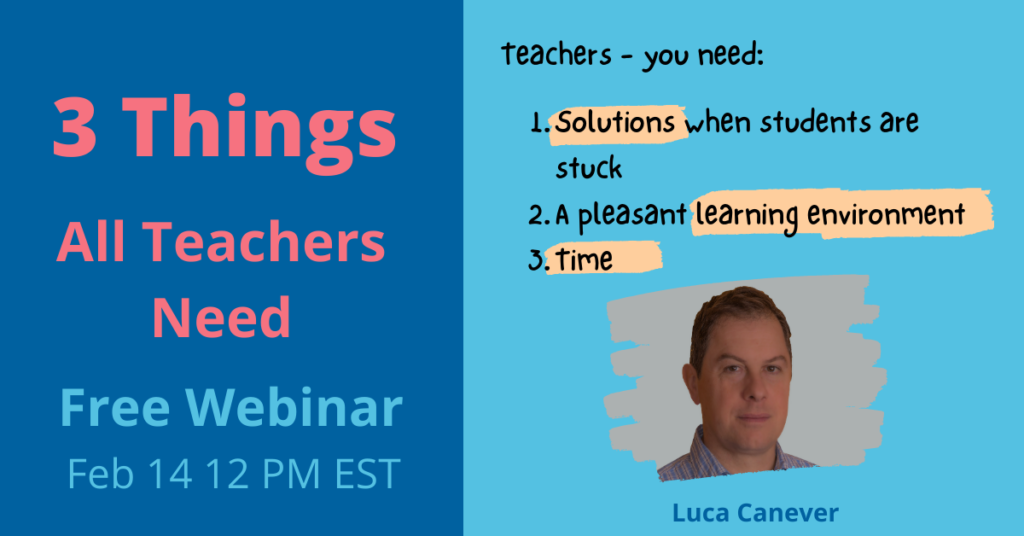 3 Things
All Teachers Need

Free Webinar
Feb 14 12 PM EST

teachers - you need:

1. Solutions when students are stuck
2. A pleasant learning environment
3. time

Luca Canever